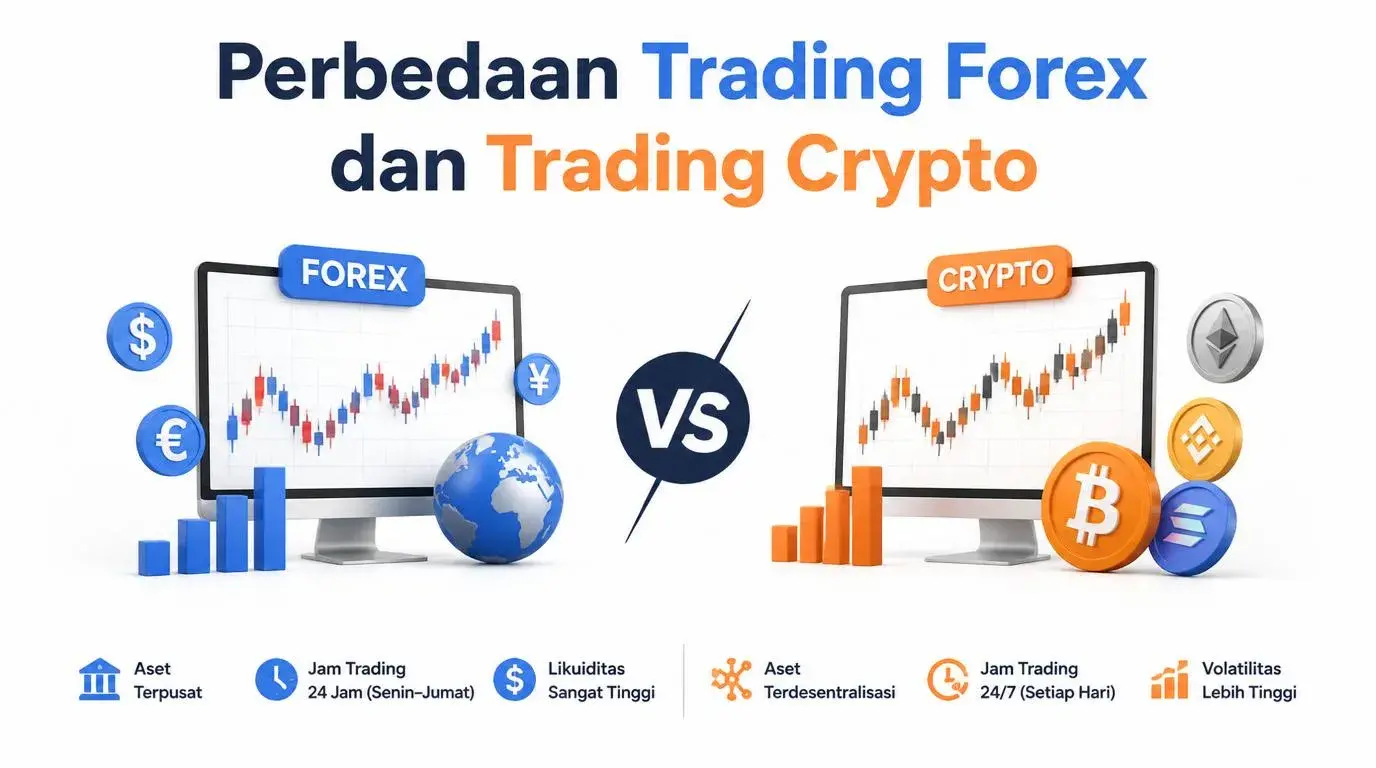 Perbedaan Trading Forex dan Trading Crypto

FOREX

$

€

¥

VS

CRYPTO

Aset Terpusat

Jam Trading 24 Jam (Senin–Jumat)

Likuiditas Sangat Tinggi

Aset Terdesentralisasi

Jam Trading 24/7 (Setiap Hari)

Volatilitas Lebih Tinggi